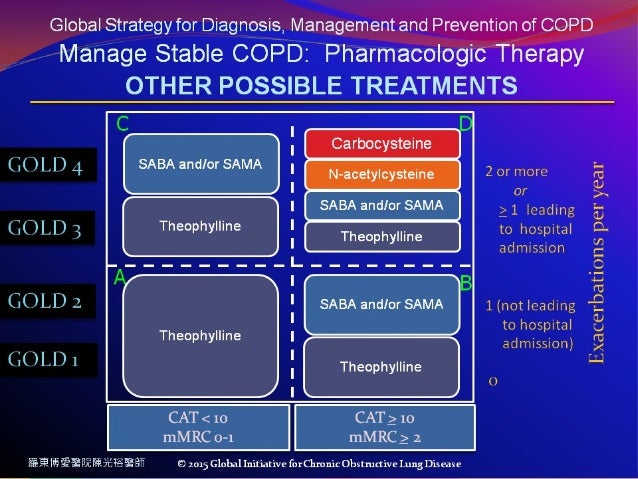 Global Strategy for Diagnosis, Management and Prevention of COPD
Manage Stable COPD: Pharmacologic Therapy
OTHER POSSIBLE TREATMENTS

GOLD 4
GOLD 3
GOLD 2
GOLD 1

C
SABA and/or SAMA
Theophylline

D
Carbocysteine
N-acetylcysteine
SABA and/or SAMA
Theophylline

A
Theophylline

B
SABA and/or SAMA
Theophylline

2 or more or $\geq$ 1 leading to hospital admission

1 (not leading to hospital admission)

0

Exacerbations per year

CAT < 10
mMRC 0-1

CAT $\geq$ 10
mMRC $\geq$ 2

羅東博愛醫院陳光裕醫師
© 2015 Global Initiative for Chronic Obstructive Lung Disease